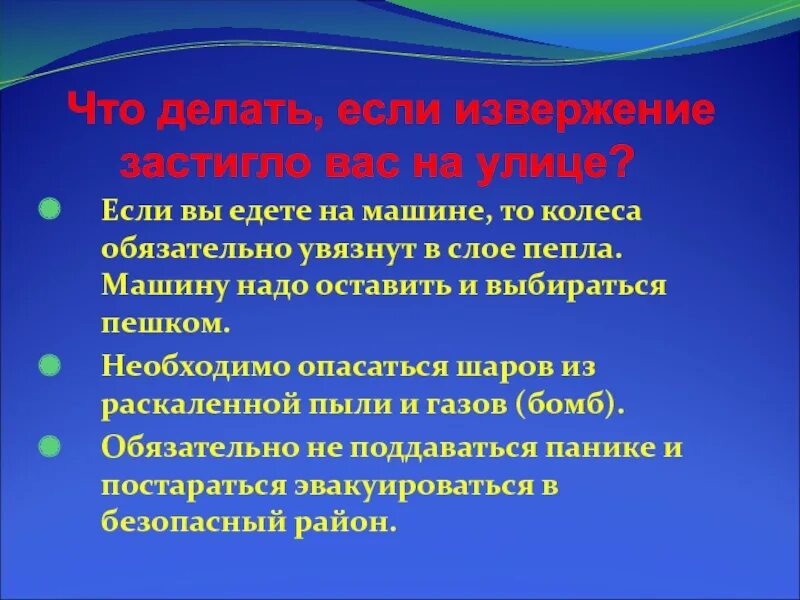 Что делать, если извержение застигло вас на улице?

Если вы едете на машине, то колеса обязательно увязнут в слое пепла. Машину надо оставить и выбираться пешком.

Необходимо опасаться шаров из раскаленной пыли и газов (бомб).

Обязательно не поддаваться панике и постараться эвакуироваться в безопасный район.